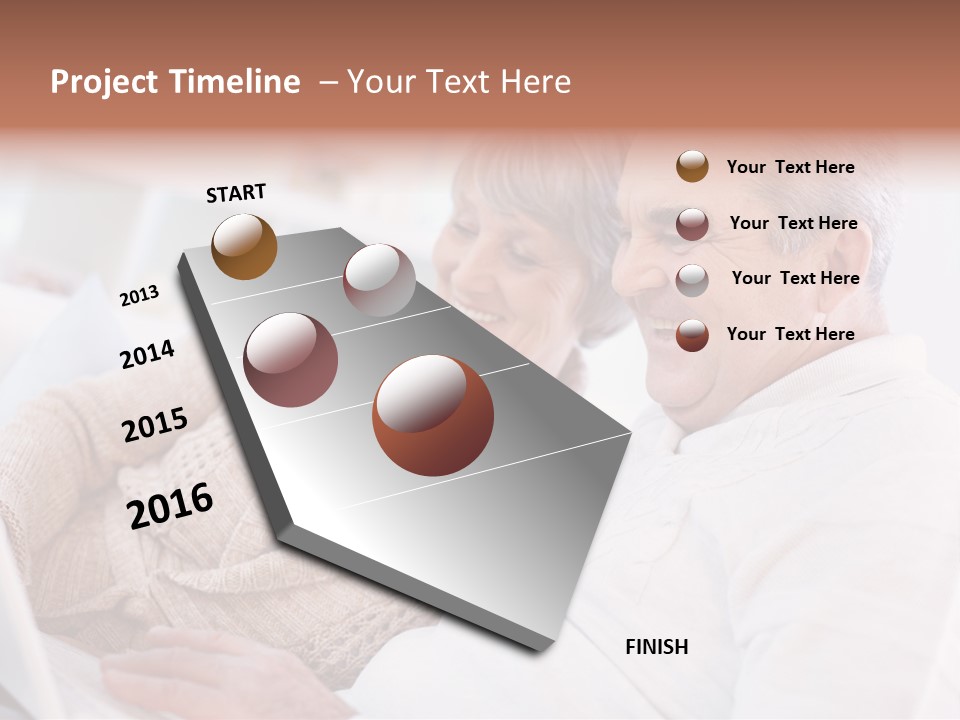 Project Timeline – Your Text Here

START

2013

2014

2015

2016

FINISH

Your Text Here

Your Text Here

Your Text Here

Your Text Here